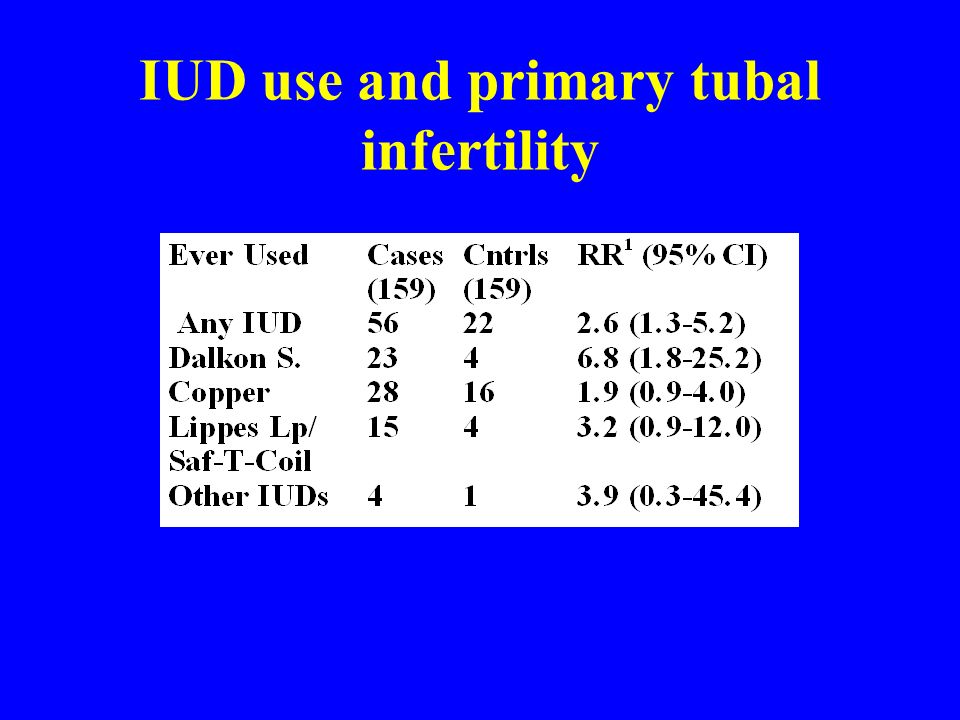 IUD use and primary tubal infertility

| Ever Used | Cases (159) | Cntrls (159) | RR$^1$ (95% CI) |
|---|---|---|---|
| Any IUD | 56 | 22 | 2.6 (1.3-5.2) |
| Dalkon S. | 23 | 4 | 6.8 (1.8-25.2) |
| Copper | 28 | 16 | 1.9 (0.9-4.0) |
| Lippes Lp/ Saf-T-Coil | 15 | 4 | 3.2 (0.9-12.0) |
| Other IUDs | 4 | 1 | 3.9 (0.3-45.4) |